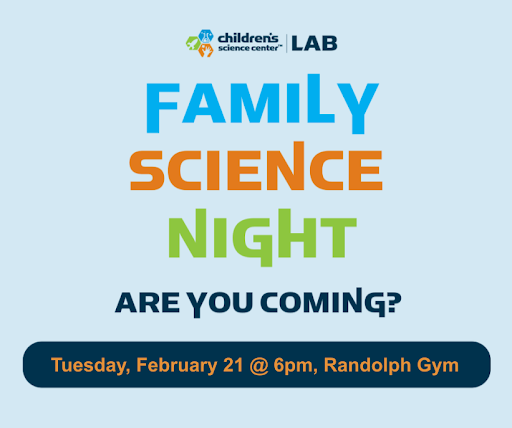 children's science center™ | LAB

FAMILY SCIENCE NIGHT

ARE YOU COMING?

Tuesday, February 21 @ 6pm, Randolph Gym